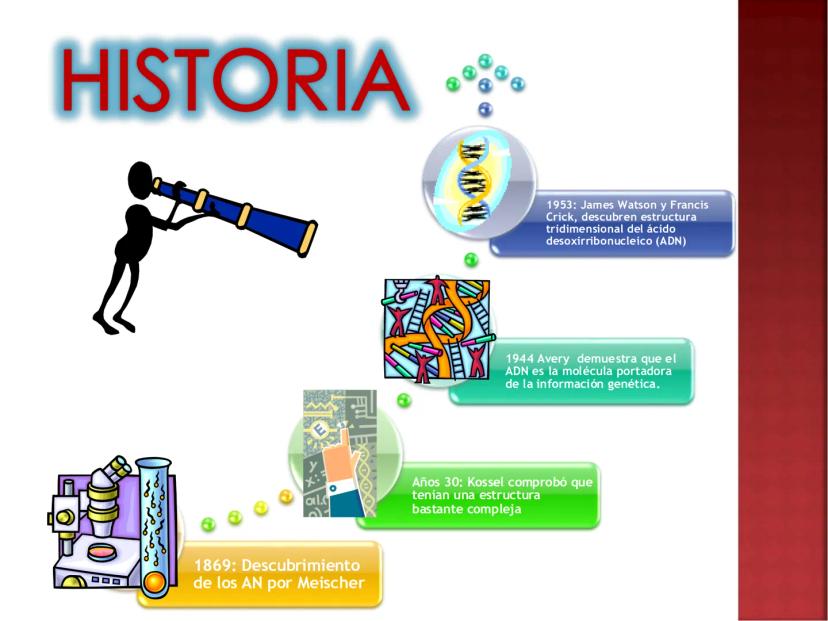 HISTORIA

1953: James Watson y Francis Crick, descubren estructura tridimensional del ácido desoxirribonucleico (ADN)

1944 Avery demuestra que el ADN es la molécula portadora de la información genética.

Años 30: Kossel comprobó que tenían una estructura bastante compleja

1869: Descubrimiento de los AN por Meischer